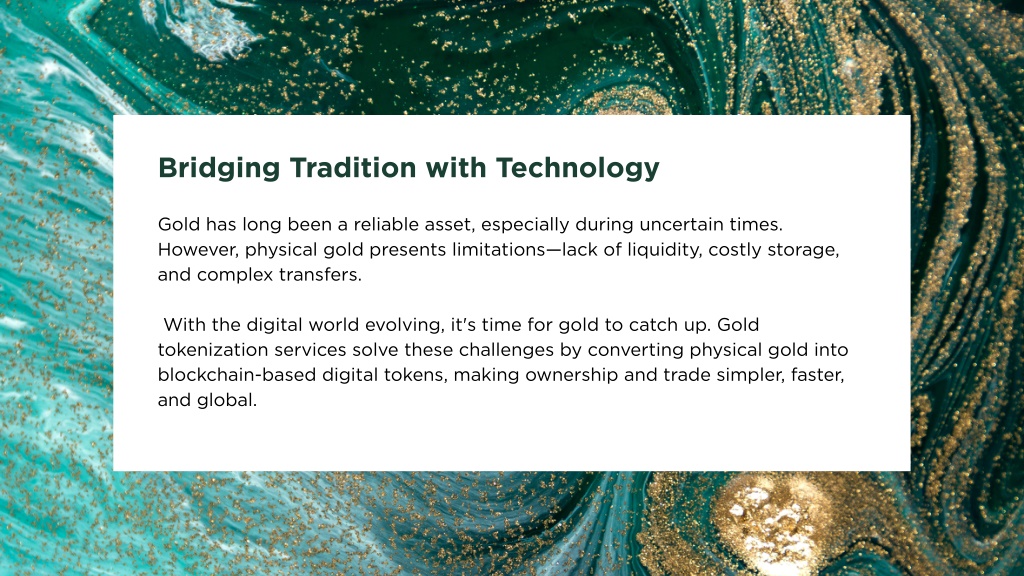 Bridging Tradition with Technology

Gold has long been a reliable asset, especially during uncertain times. However, physical gold presents limitations—lack of liquidity, costly storage, and complex transfers.

With the digital world evolving, it's time for gold to catch up. Gold tokenization services solve these challenges by converting physical gold into blockchain-based digital tokens, making ownership and trade simpler, faster, and global.